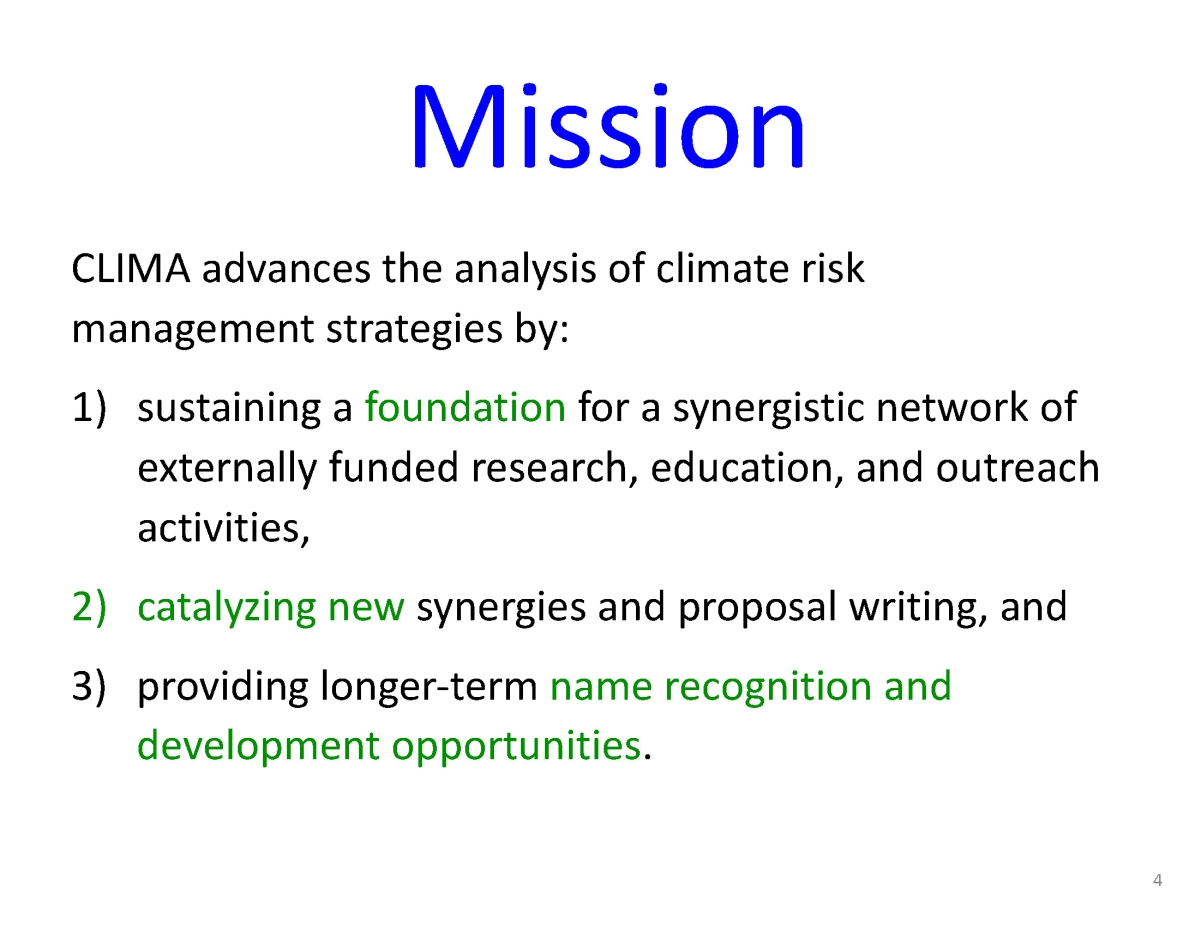 Mission

CLIMA advances the analysis of climate risk management strategies by:

1) sustaining a foundation for a synergistic network of externally funded research, education, and outreach activities,

2) catalyzing new synergies and proposal writing, and

3) providing longer-term name recognition and development opportunities.

4